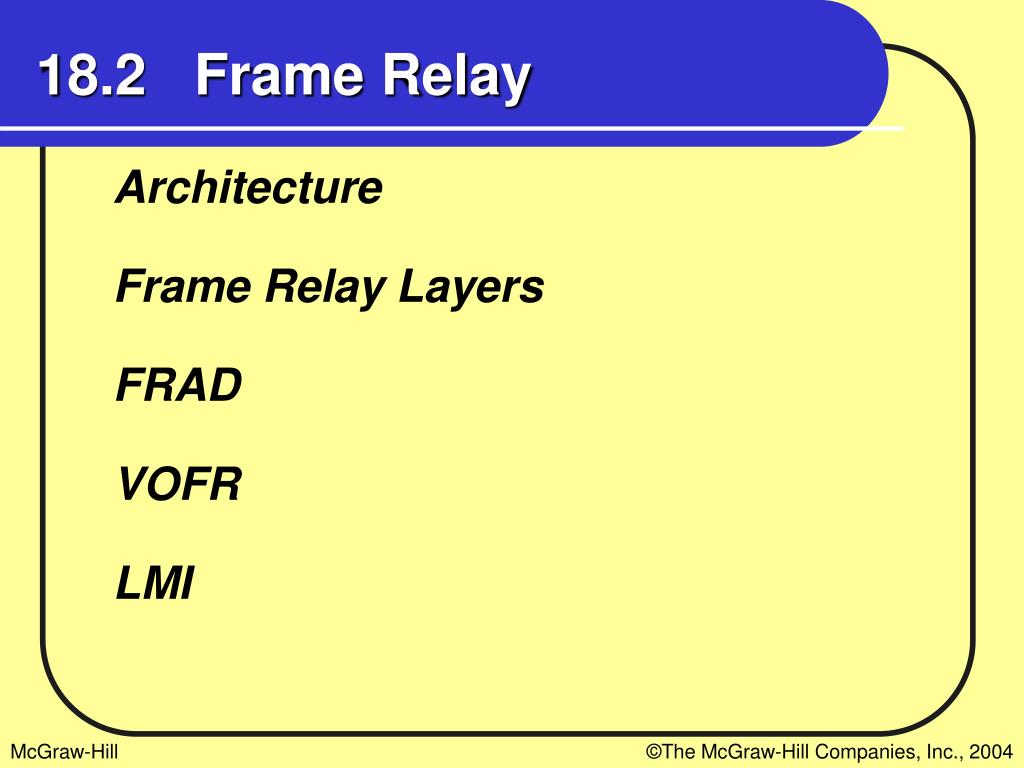 18.2 Frame Relay

Architecture

Frame Relay Layers

FRAD

VOFR

LMI

McGraw-Hill

©The McGraw-Hill Companies, Inc., 2004